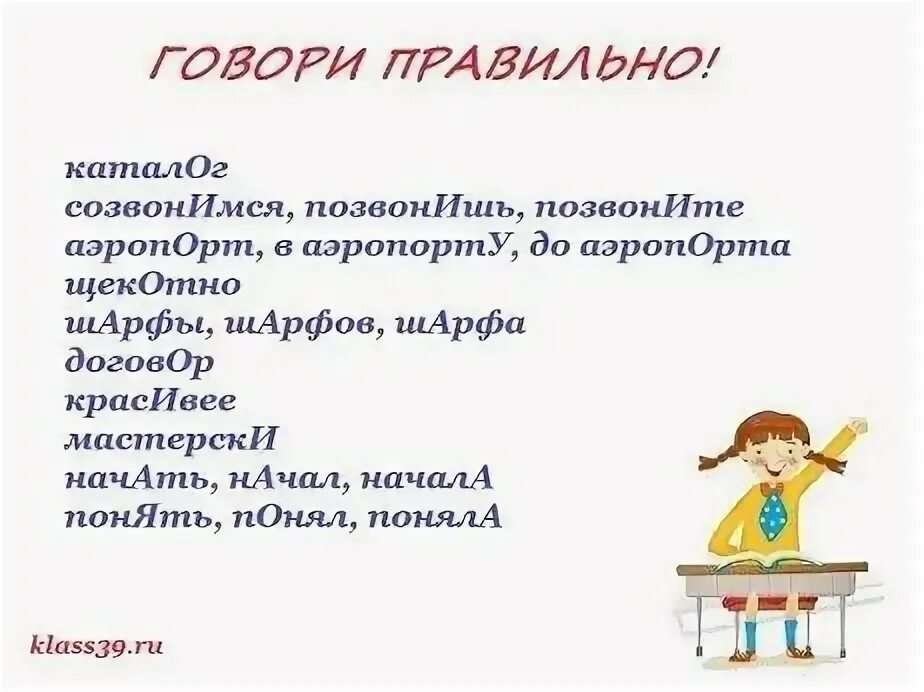 ГОВОРИ ПРАВИЛЬНО!

каталОг
созвонИмся, позвонИшь, позвонИте
аэропОрт, в аэропортУ, до аэропОрта
щекОтно
шАрфы, шАрфов, шАрфа
договОр
красИвее
мастерскИ
начАть, нАчал, началА
понЯть, пОнял, понялА

klass39.ru